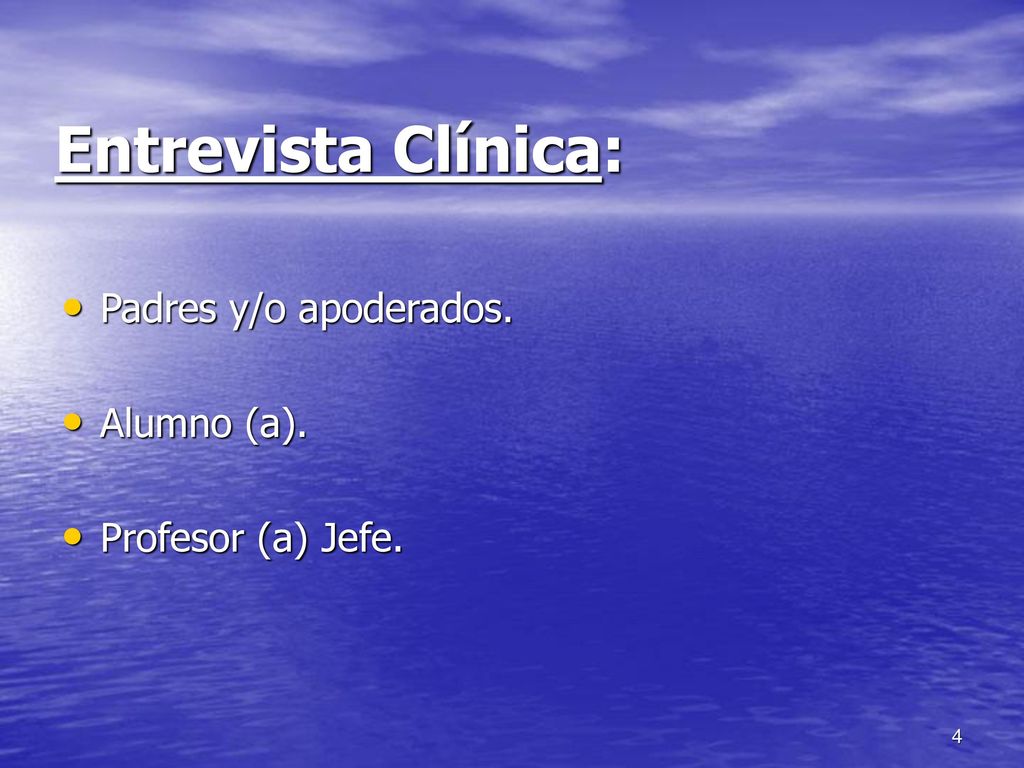 Entrevista Clínica:

• Padres y/o apoderados.

• Alumno (a).

• Profesor (a) Jefe.

4